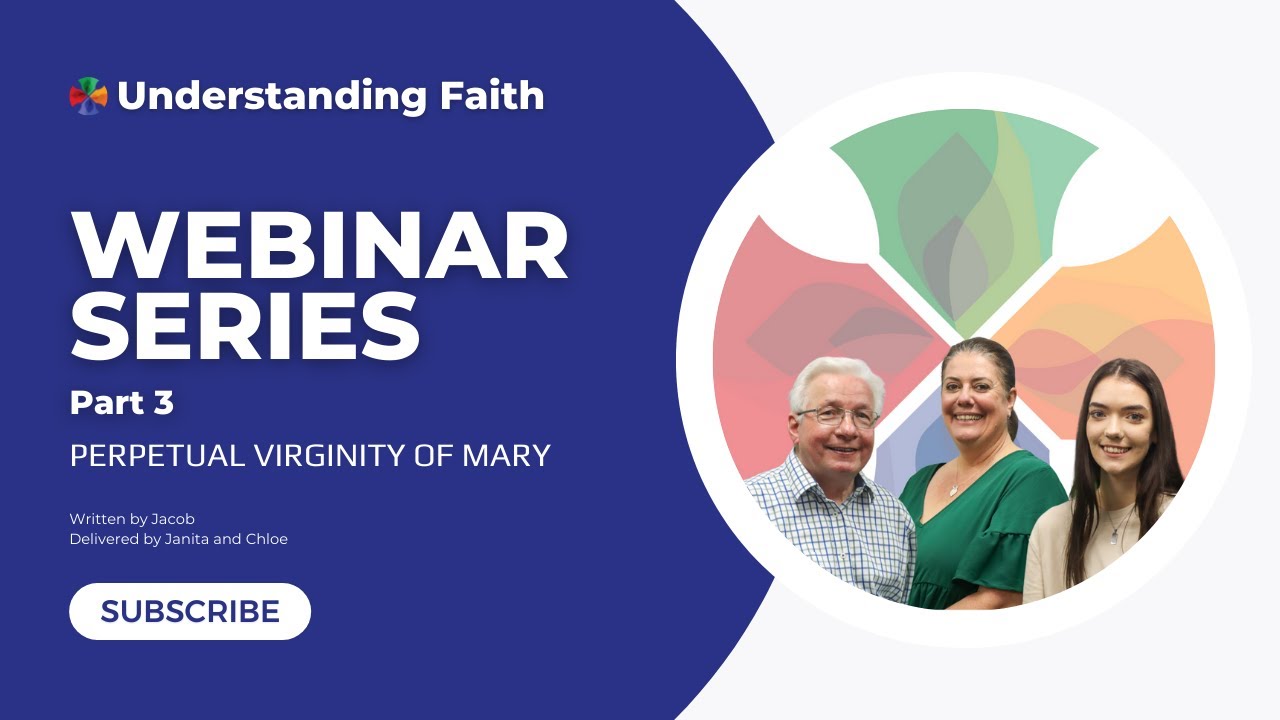 Understanding Faith

WEBINAR SERIES

Part 3

PERPETUAL VIRGINITY OF MARY

Written by Jacob
Delivered by Janita and Chloe

SUBSCRIBE